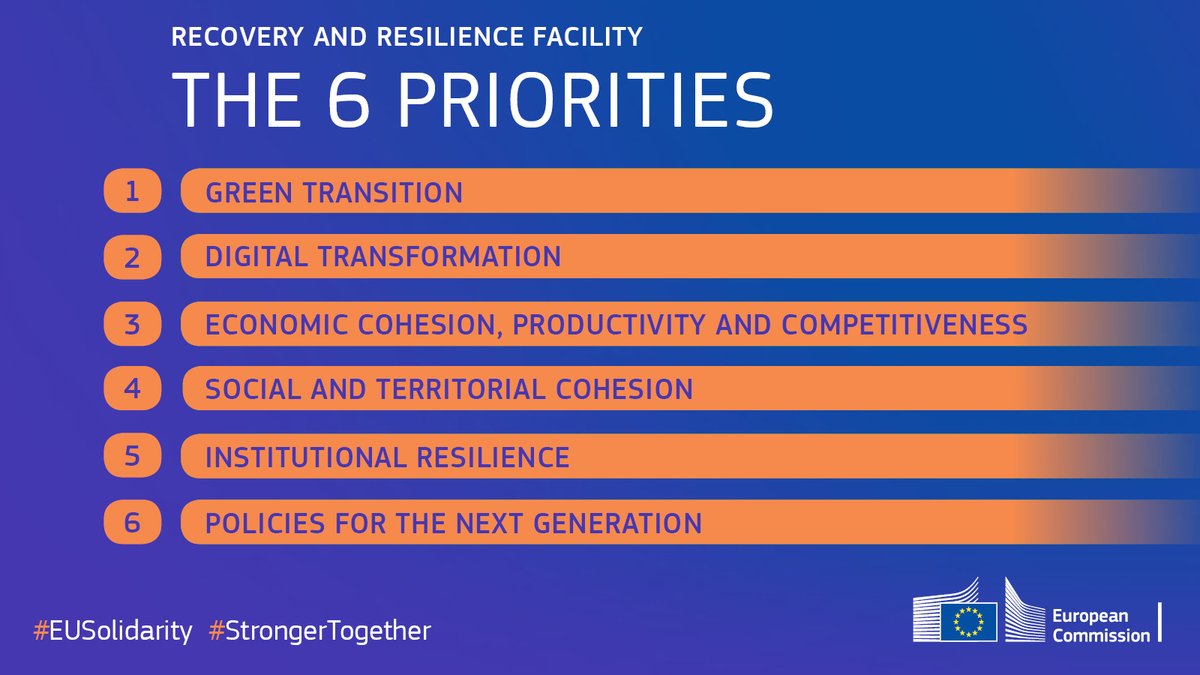 RECOVERY AND RESILIENCE FACILITY

THE 6 PRIORITIES

1 GREEN TRANSITION

2 DIGITAL TRANSFORMATION

3 ECONOMIC COHESION, PRODUCTIVITY AND COMPETITIVENESS

4 SOCIAL AND TERRITORIAL COHESION

5 INSTITUTIONAL RESILIENCE

6 POLICIES FOR THE NEXT GENERATION

#EUSolidarity #StrongerTogether

European Commission